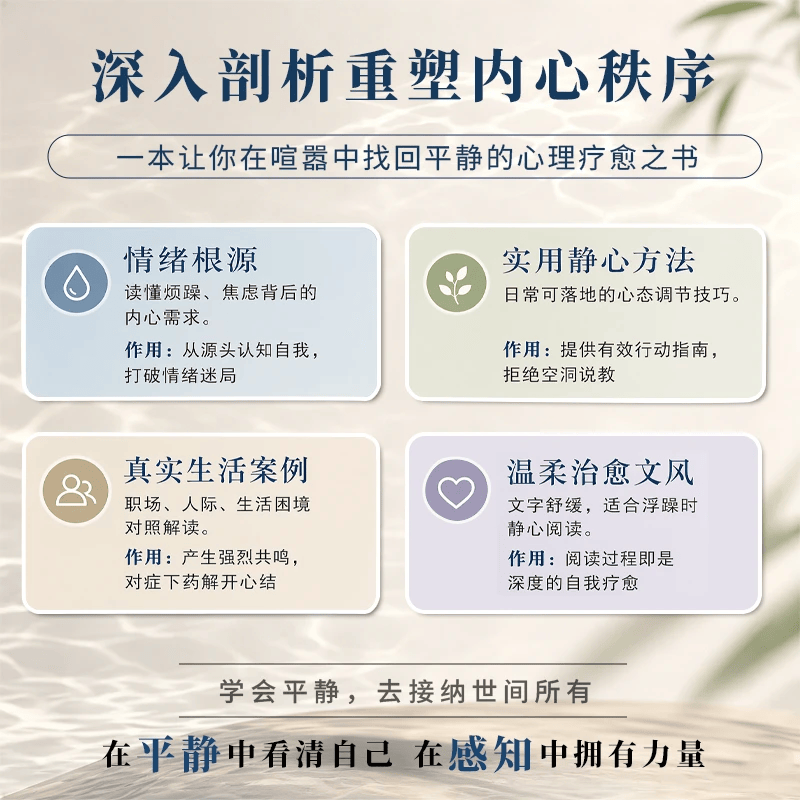 深入剖析重塑内心秩序

一本让你在喧嚣中找回平静的心理疗愈之书

情绪根源
读懂烦躁、焦虑背后的内心需求。
作用：从源头认知自我，打破情绪迷局

实用静心方法
日常可落地的心态调节技巧。
作用：提供有效行动指南，拒绝空洞说教

真实生活案例
职场、人际、生活困境对照解读。
作用：产生强烈共鸣，对症下药解开心结

温柔治愈文风
文字舒缓，适合浮躁时静心阅读。
作用：阅读过程即是深度的自我疗愈

学会平静，去接纳世间所有

在平静中看清自己 在感知中拥有力量